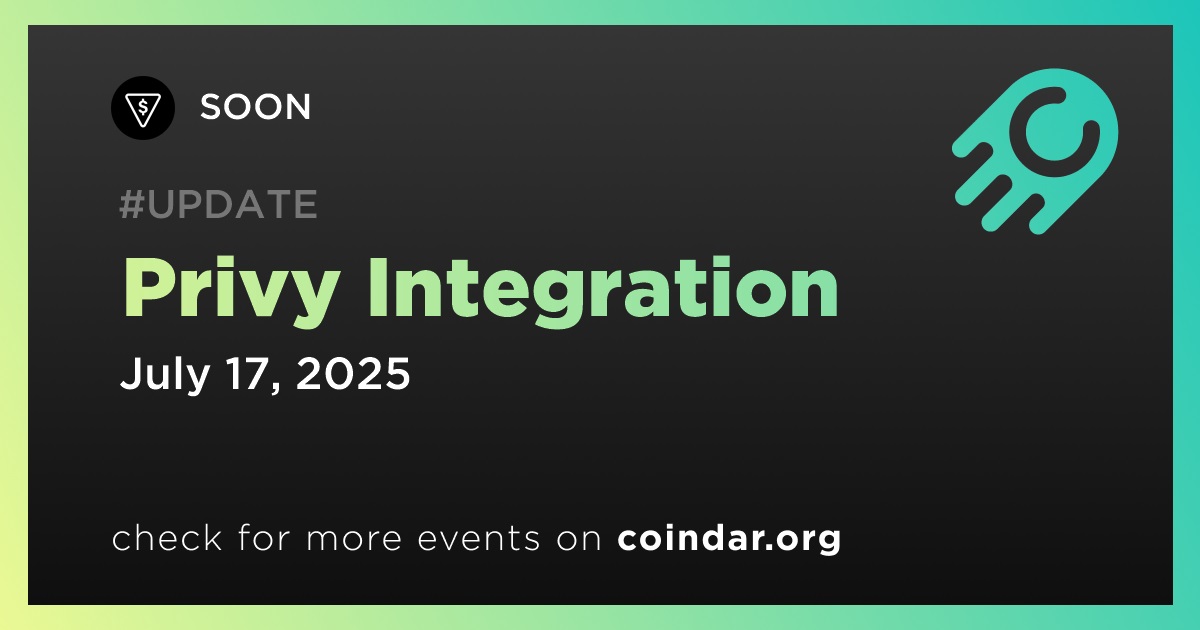 SOON

#UPDATE

Privy Integration

July 17, 2025

check for more events on coindar.org